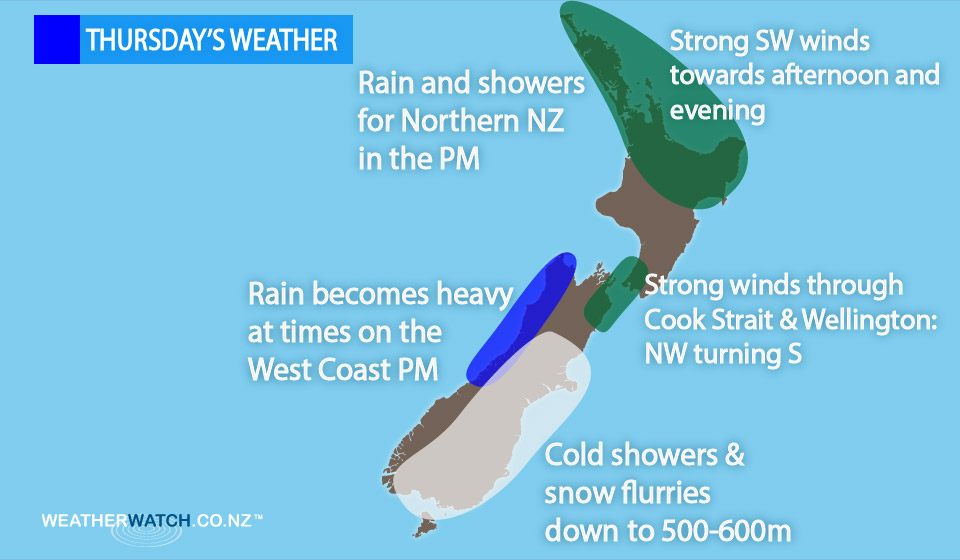 THURSDAY'S WEATHER

Rain and showers for Northern NZ in the PM

Strong SW winds towards afternoon and evening

Rain becomes heavy at times on the West Coast PM

Strong winds through Cook Strait & Wellington: NW turning S

Cold showers & snow flurries down to 500-600m

WEATHERWATCH.CO.NZ™